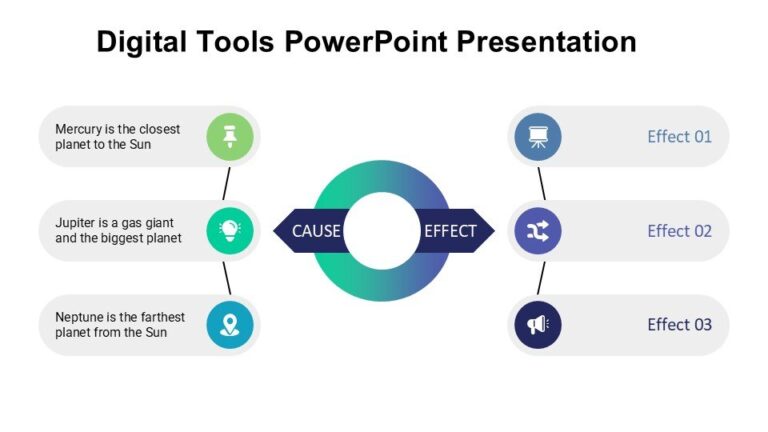 Digital Tools PowerPoint Presentation

Mercury is the closest planet to the Sun

Jupiter is a gas giant and the biggest planet

Neptune is the farthest planet from the Sun

CAUSE

EFFECT

Effect 01

Effect 02

Effect 03